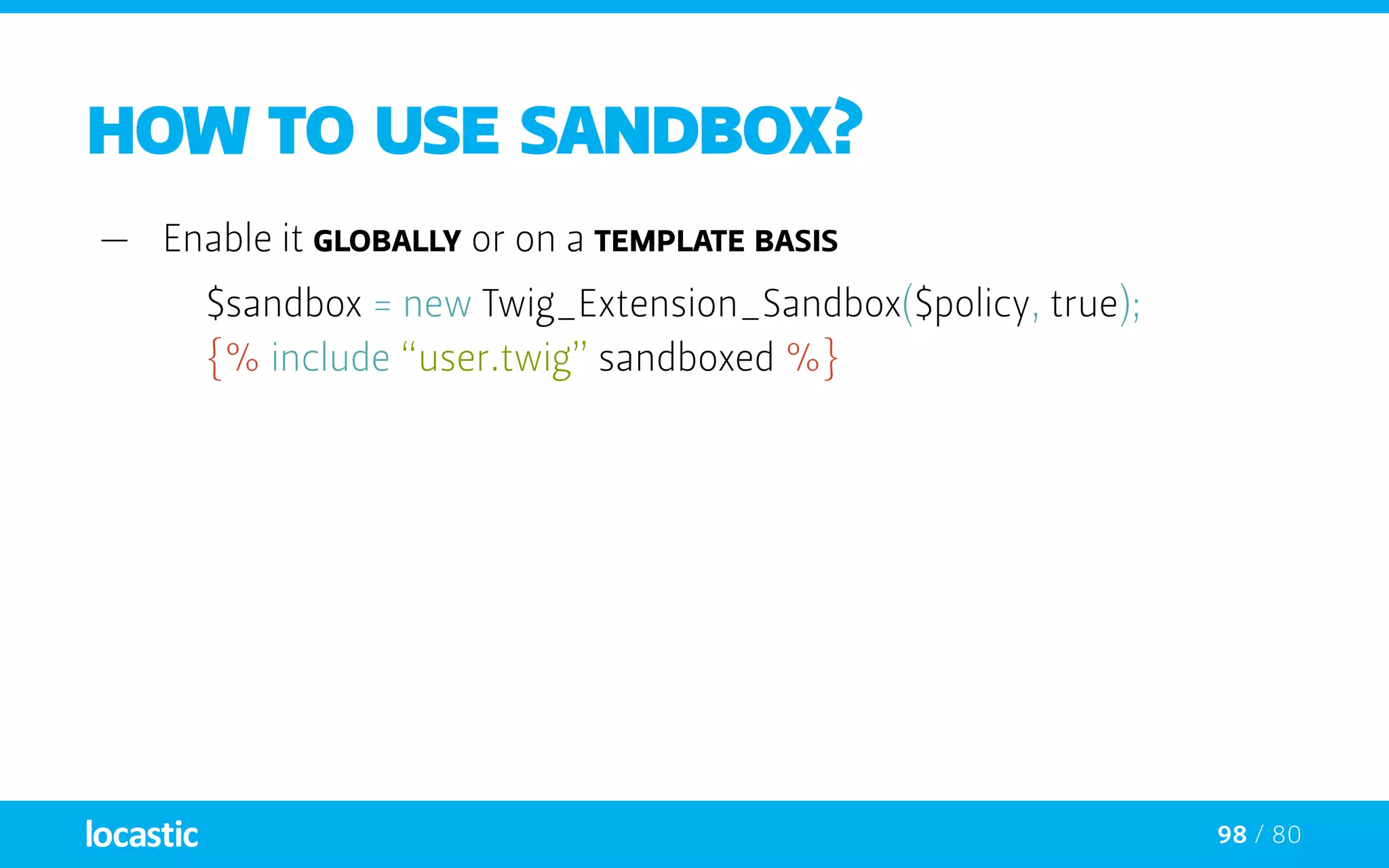 HOW TO USE SANDBOX?

— Enable it GLOBALLY or on a TEMPLATE BASIS

$sandbox = new Twig_Extension_Sandbox($policy, true);
{% include “user.twig” sandboxed %}

locastic

98 / 80